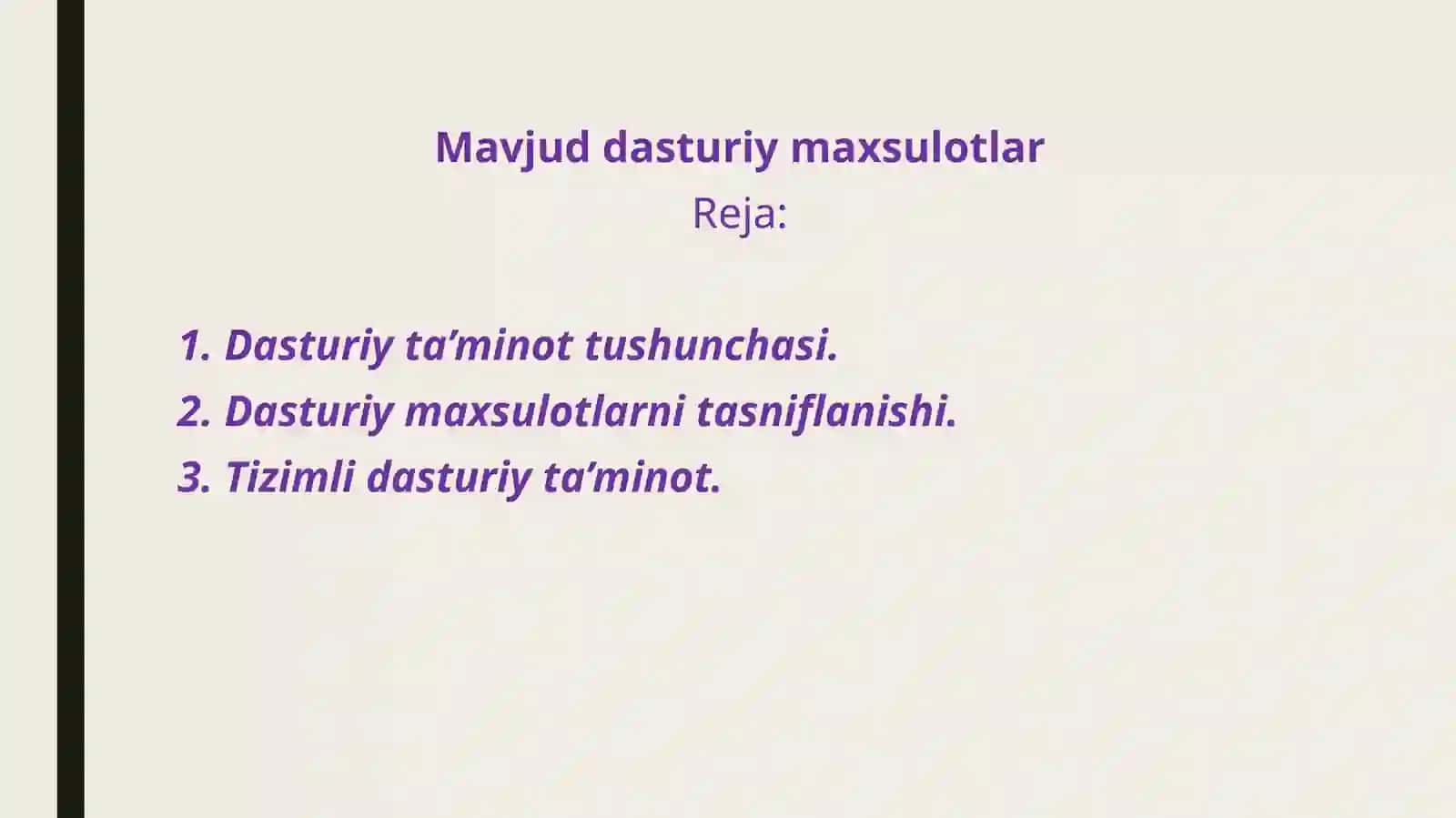 Mavjud dasturiy maxsulotlar
Reja:

1. Dasturiy ta’minot tushunchasi.
2. Dasturiy maxsulotlarni tasniflanishi.
3. Tizimli dasturiy ta’minot.